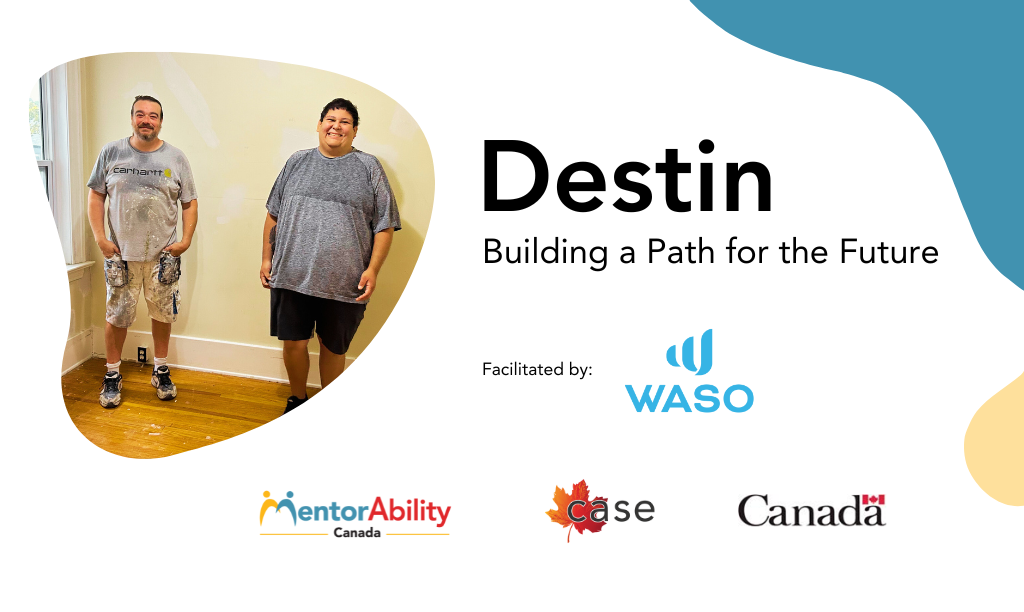 carhartt

Destin

Building a Path for the Future

Facilitated by:

WASO

MentorAbility Canada

case

Canada